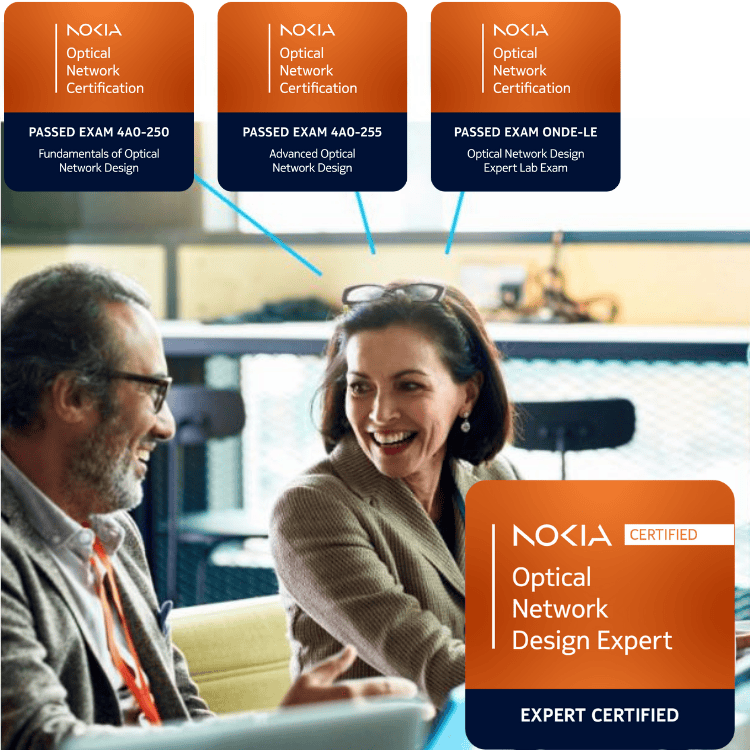 NOKIA
Optical Network Certification

PASSED EXAM 4A0-250
Fundamentals of Optical Network Design

NOKIA
Optical Network Certification

PASSED EXAM 4A0-255
Advanced Optical Network Design

NOKIA
Optical Network Certification

PASSED EXAM ONDE-LE
Optical Network Design Expert Lab Exam

NOKIA CERTIFIED
Optical Network Design Expert

EXPERT CERTIFIED